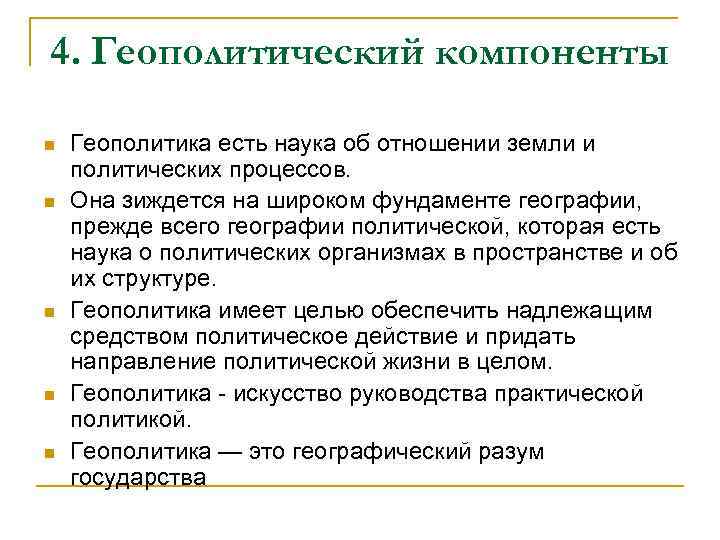 4. Геополитический компоненты

Геополитика есть наука об отношении земли и политических процессов.

Она зиждется на широком фундаменте географии, прежде всего географии политической, которая есть наука о политических организмах в пространстве и об их структуре.

Геополитика имеет целью обеспечить надлежащим средством политическое действие и придать направление политической жизни в целом.

Геополитика - искусство руководства практической политикой.

Геополитика — это географический разум государства